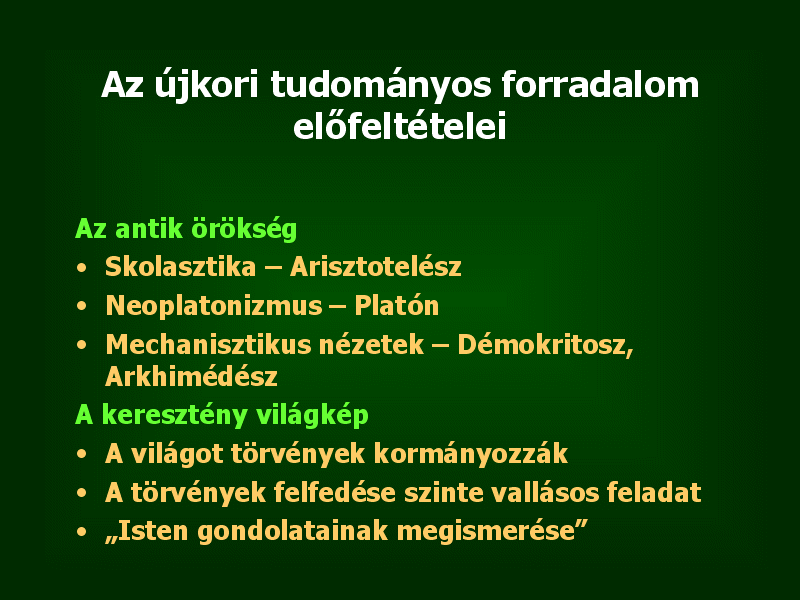 Az újkori tudományos forradalom előfeltételei

Az antik örökség
• Skolasztika – Arisztotelész
• Neoplatonizmus – Platón
• Mechanisztikus nézetek – Démokritosz, Arkhimédész

A keresztény világkép
• A világot törvények kormányozzák
• A törvények felfedése szinte vallásos feladat
• „Isten gondolatainak megismerése”